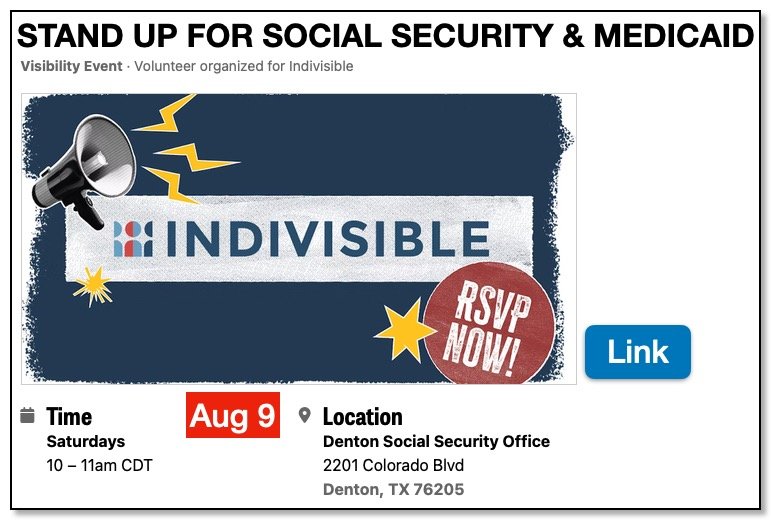 STAND UP FOR SOCIAL SECURITY & MEDICAID

Visibility Event · Volunteer organized for Indivisible

INDIVISIBLE

RSVP NOW!

Link

Time
Saturdays
10 – 11am CDT

Aug 9

Location
Denton Social Security Office
2201 Colorado Blvd
Denton, TX 76205